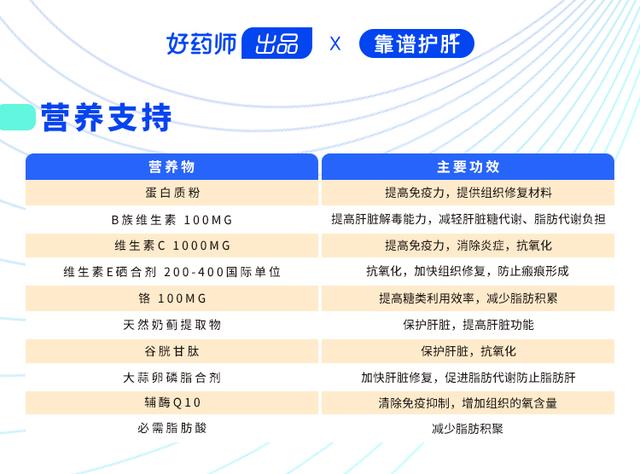 好药师 出品 X 靠谱护肝

营养支持

| 营养物 | 主要功效 |
|---|---|
| 蛋白质粉 | 提高免疫力，提供组织修复材料 |
| B族维生素 100MG | 提高肝脏解毒能力，减轻肝脏糖代谢、脂肪代谢负担 |
| 维生素C 1000MG | 提高免疫力，消除炎症，抗氧化 |
| 维生素E硒合剂 200-400国际单位 | 抗氧化，加快组织修复，防止瘢痕形成 |
| 铬 100MG | 提高糖类利用效率，减少脂肪积累 |
| 天然奶蓟提取物 | 保护肝脏，提高肝脏功能 |
| 谷胱甘肽 | 保护肝脏，抗氧化 |
| 大蒜卵磷脂合剂 | 加快肝脏修复，促进脂肪代谢防止脂肪肝 |
| 辅酶Q10 | 清除免疫抑制，增加组织的氧含量 |
| 必需脂肪酸 | 减少脂肪积聚 |